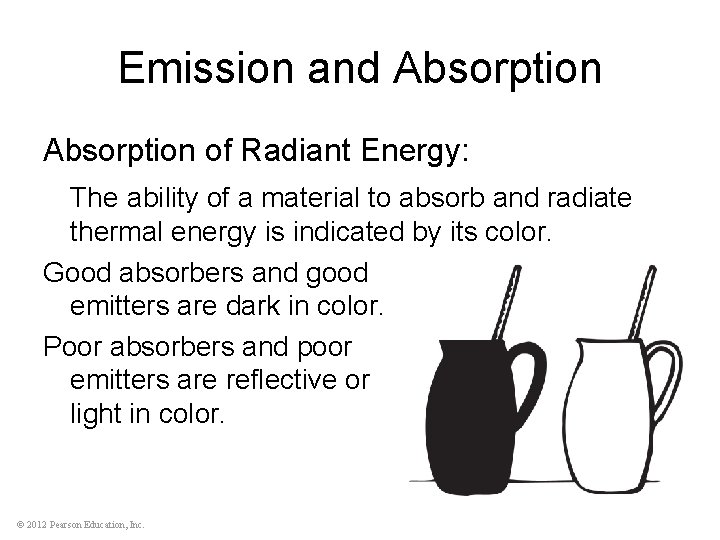 Emission and Absorption

Absorption of Radiant Energy:

The ability of a material to absorb and radiate thermal energy is indicated by its color.

Good absorbers and good emitters are dark in color.

Poor absorbers and poor emitters are reflective or light in color.

© 2012 Pearson Education, Inc.